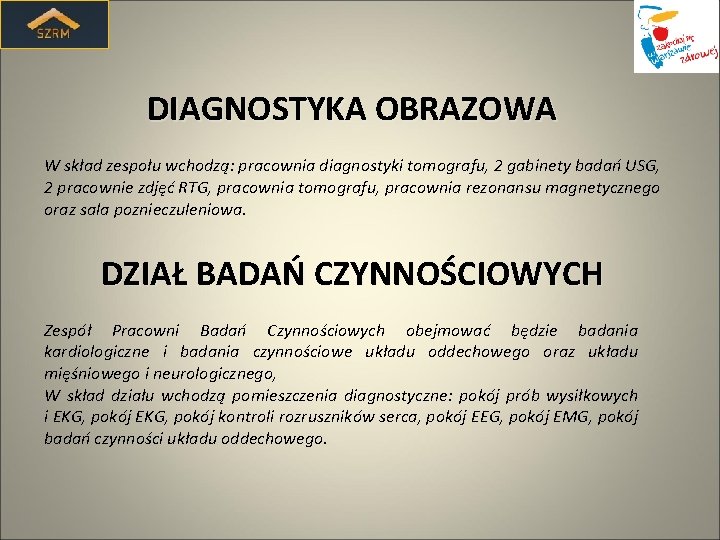 SZRM

zakochaj się w Warszawie zdrowej

DIAGNOSTYKA OBRAZOWA

W skład zespołu wchodzą: pracownia diagnostyki tomografu, 2 gabinety badań USG, 2 pracownie zdjęć RTG, pracownia tomografu, pracownia rezonansu magnetycznego oraz sala poznieczuleniowa.

DZIAŁ BADAŃ CZYNNOŚCIOWYCH

Zespół Pracowni Badań Czynnościowych obejmować będzie badania kardiologiczne i badania czynnościowe układu oddechowego oraz układu mięśniowego i neurologicznego,
W skład działu wchodzą pomieszczenia diagnostyczne: pokój prób wysiłkowych i EKG, pokój EKG, pokój kontroli rozruszników serca, pokój EEG, pokój EMG, pokój badań czynności układu oddechowego.